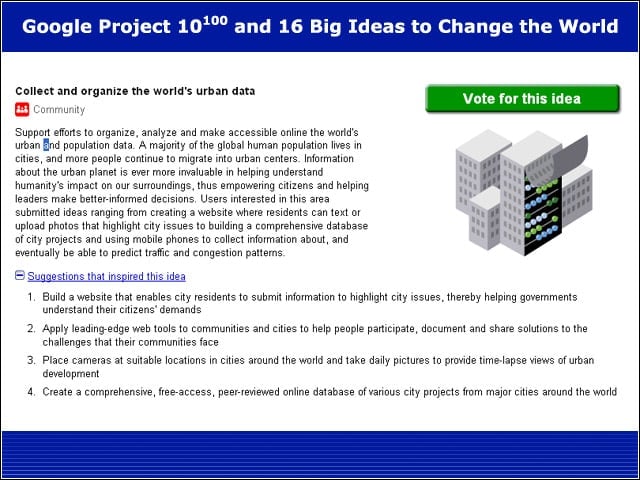 Google Project $10^{100}$ and 16 Big Ideas to Change the World

Collect and organize the world's urban data

Community

Vote for this idea

Support efforts to organize, analyze and make accessible online the world's urban and population data. A majority of the global human population lives in cities, and more people continue to migrate into urban centers. Information about the urban planet is ever more invaluable in helping understand humanity's impact on our surroundings, thus empowering citizens and helping leaders make better-informed decisions. Users interested in this area submitted ideas ranging from creating a website where residents can text or upload photos that highlight city issues to building a comprehensive database of city projects and using mobile phones to collect information about, and eventually be able to predict traffic and congestion patterns.

Suggestions that inspired this idea

1. Build a website that enables city residents to submit information to highlight city issues, thereby helping governments understand their citizens' demands
2. Apply leading-edge web tools to communities and cities to help people participate, document and share solutions to the challenges that their communities face
3. Place cameras at suitable locations in cities around the world and take daily pictures to provide time-lapse views of urban development
4. Create a comprehensive, free-access, peer-reviewed online database of various city projects from major cities around the world